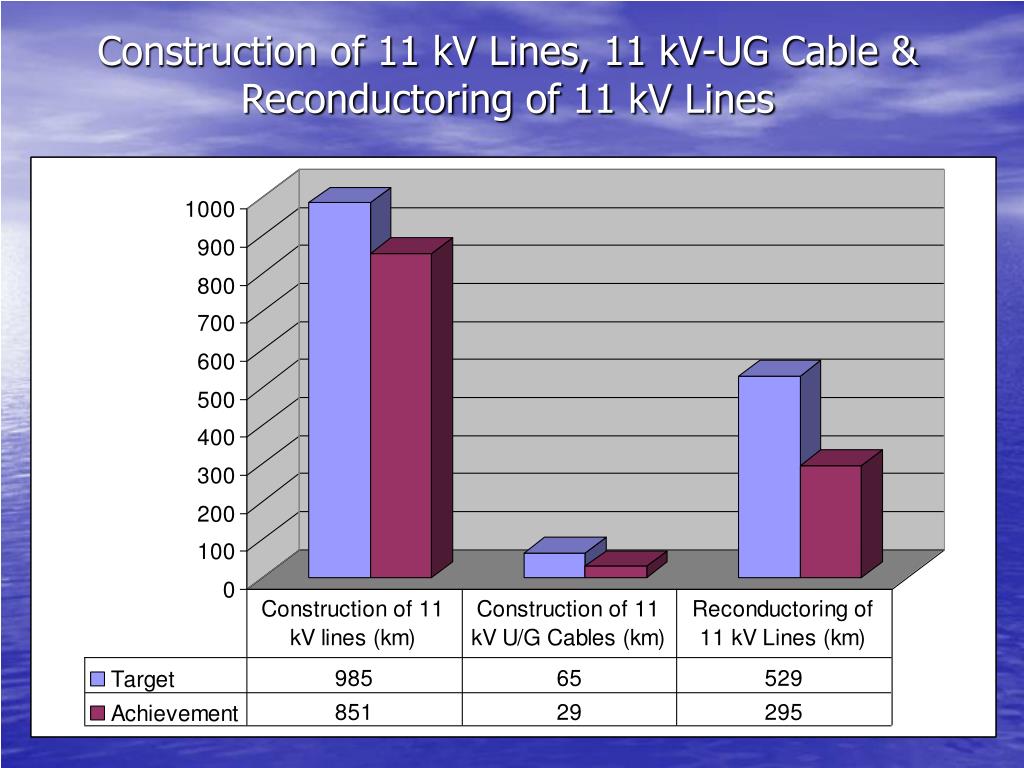 Construction of 11 kV Lines, 11 kV-UG Cable & Reconductoring of 11 kV Lines

1000
900
800
700
600
500
400
300
200
100
0

| | Construction of 11 kV lines (km) | Construction of 11 kV U/G Cables (km) | Reconductoring of 11 kV Lines (km) |
|---|---|---|---|
| Target | 985 | 65 | 529 |
| Achievement | 851 | 29 | 295 |